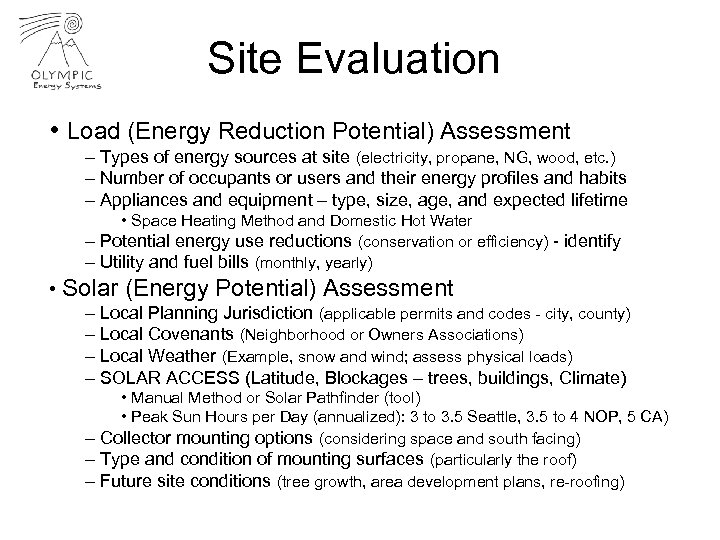 OLYMPIC
Energy Systems

Site Evaluation

• Load (Energy Reduction Potential) Assessment
– Types of energy sources at site (electricity, propane, NG, wood, etc.)
– Number of occupants or users and their energy profiles and habits
– Appliances and equipment – type, size, age, and expected lifetime
• Space Heating Method and Domestic Hot Water
– Potential energy use reductions (conservation or efficiency) - identify
– Utility and fuel bills (monthly, yearly)

• Solar (Energy Potential) Assessment
– Local Planning Jurisdiction (applicable permits and codes - city, county)
– Local Covenants (Neighborhood or Owners Associations)
– Local Weather (Example, snow and wind; assess physical loads)
– SOLAR ACCESS (Latitude, Blockages – trees, buildings, Climate)
• Manual Method or Solar Pathfinder (tool)
• Peak Sun Hours per Day (annualized): 3 to 3.5 Seattle, 3.5 to 4 NOP, 5 CA)
– Collector mounting options (considering space and south facing)
– Type and condition of mounting surfaces (particularly the roof)
– Future site conditions (tree growth, area development plans, re-roofing)